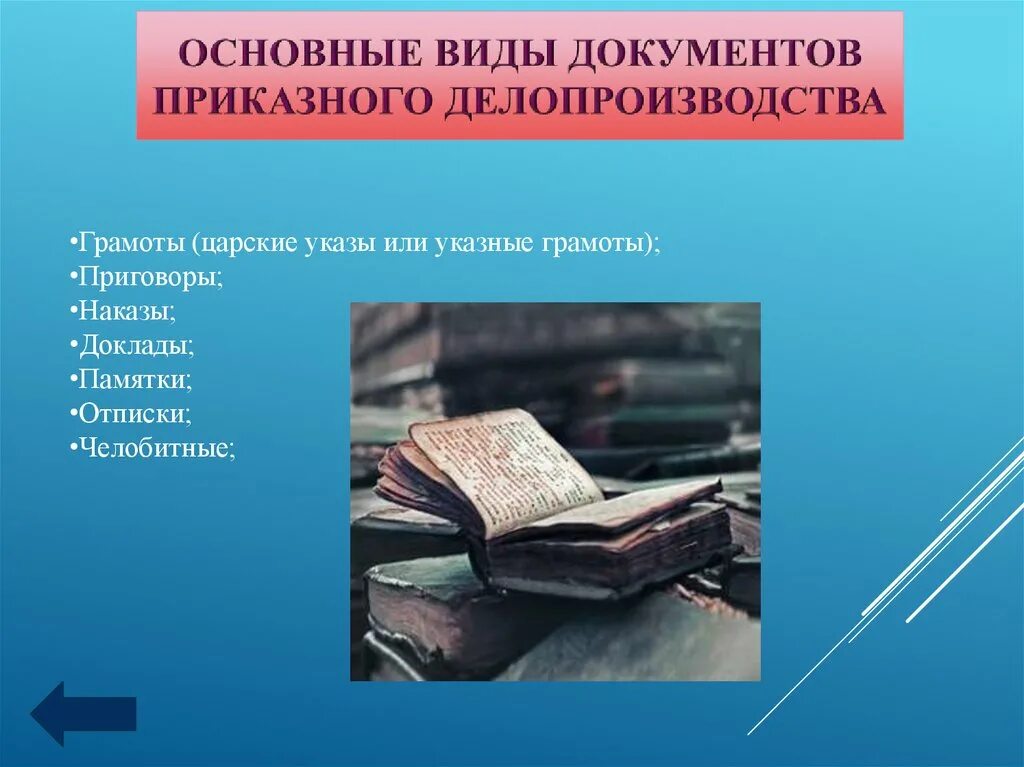 ОСНОВНЫЕ ВИДЫ ДОКУМЕНТОВ ПРИКАЗНОГО ДЕЛОПРОИЗВОДСТВА

•Грамоты (царские указы или указные грамоты);
•Приговоры;
•Наказы;
•Доклады;
•Памятки;
•Отписки;
•Челобитные;